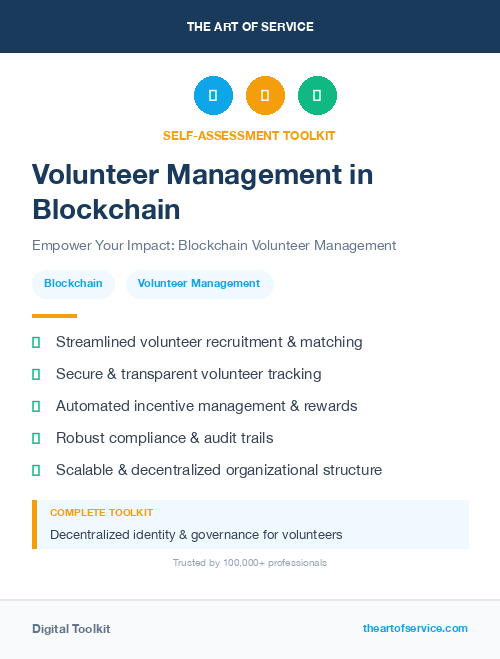 THE ART OF SERVICE

SELF-ASSESSMENT TOOLKIT

Volunteer Management in Blockchain

Empower Your Impact: Blockchain Volunteer Management

Blockchain

Volunteer Management

Streamlined volunteer recruitment & matching

Secure & transparent volunteer tracking

Automated incentive management & rewards

Robust compliance & audit trails

Scalable & decentralized organizational structure

COMPLETE TOOLKIT

Decentralized identity & governance for volunteers

Trusted by 100,000+ professionals

Digital Toolkit

theartofservice.com